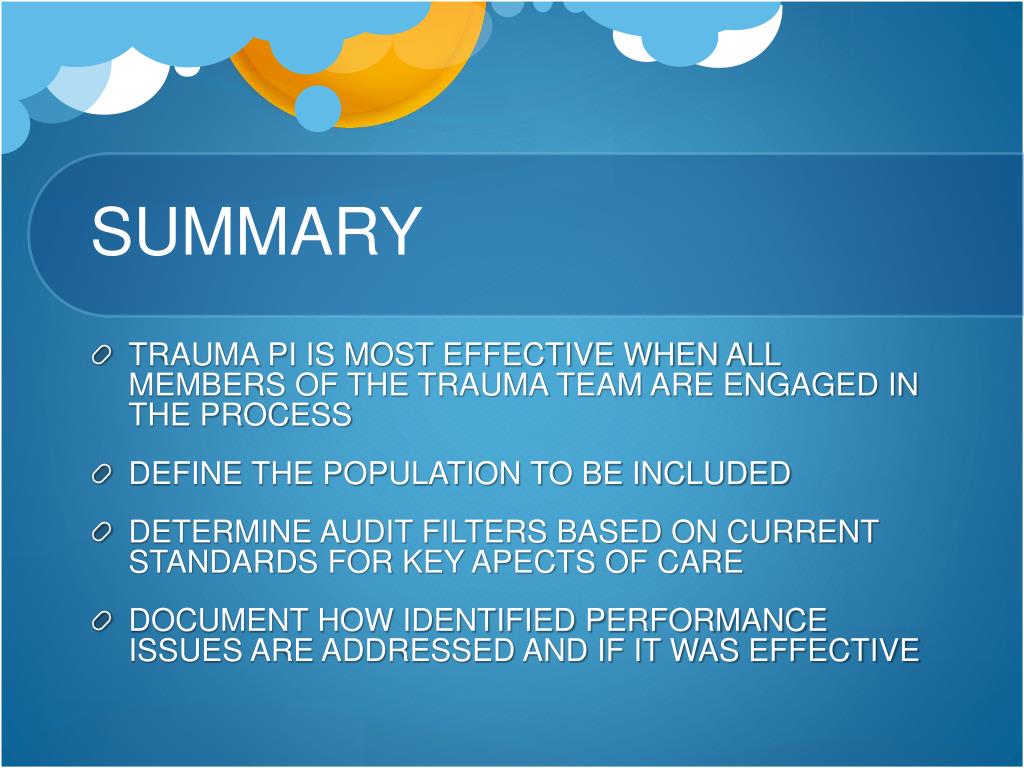 SUMMARY

TRAUMA PI IS MOST EFFECTIVE WHEN ALL MEMBERS OF THE TRAUMA TEAM ARE ENGAGED IN THE PROCESS

DEFINE THE POPULATION TO BE INCLUDED

DETERMINE AUDIT FILTERS BASED ON CURRENT STANDARDS FOR KEY APECTS OF CARE

DOCUMENT HOW IDENTIFIED PERFORMANCE ISSUES ARE ADDRESSED AND IF IT WAS EFFECTIVE